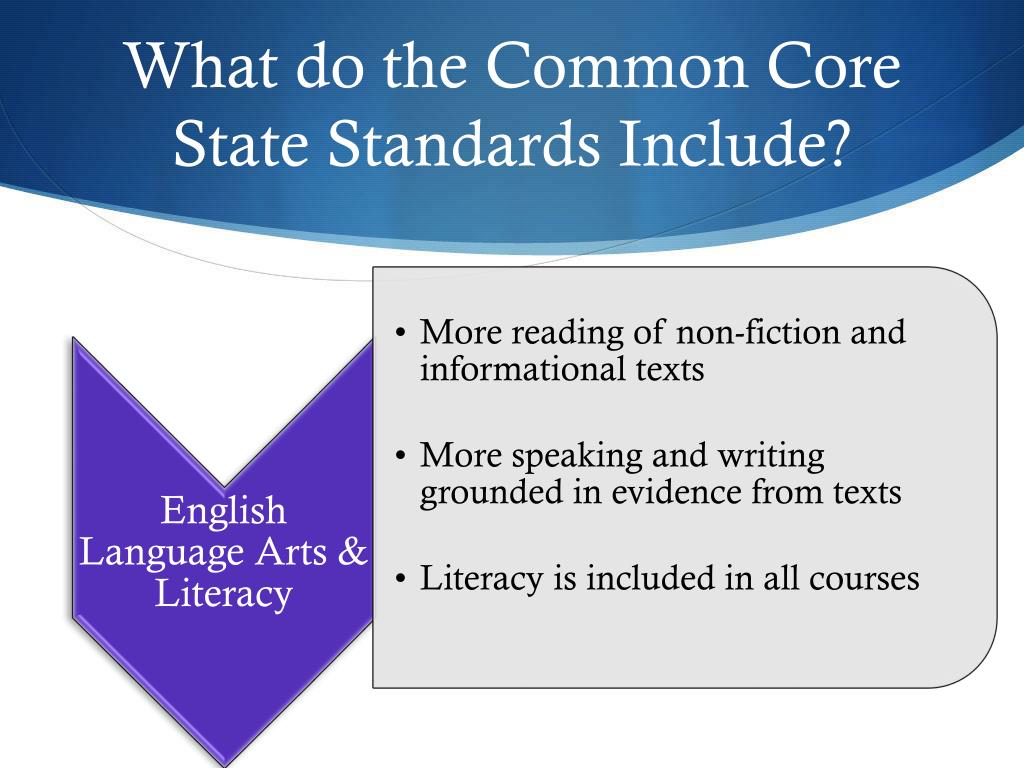 What do the Common Core State Standards Include?

English Language Arts & Literacy

• More reading of non-fiction and informational texts

• More speaking and writing grounded in evidence from texts

• Literacy is included in all courses